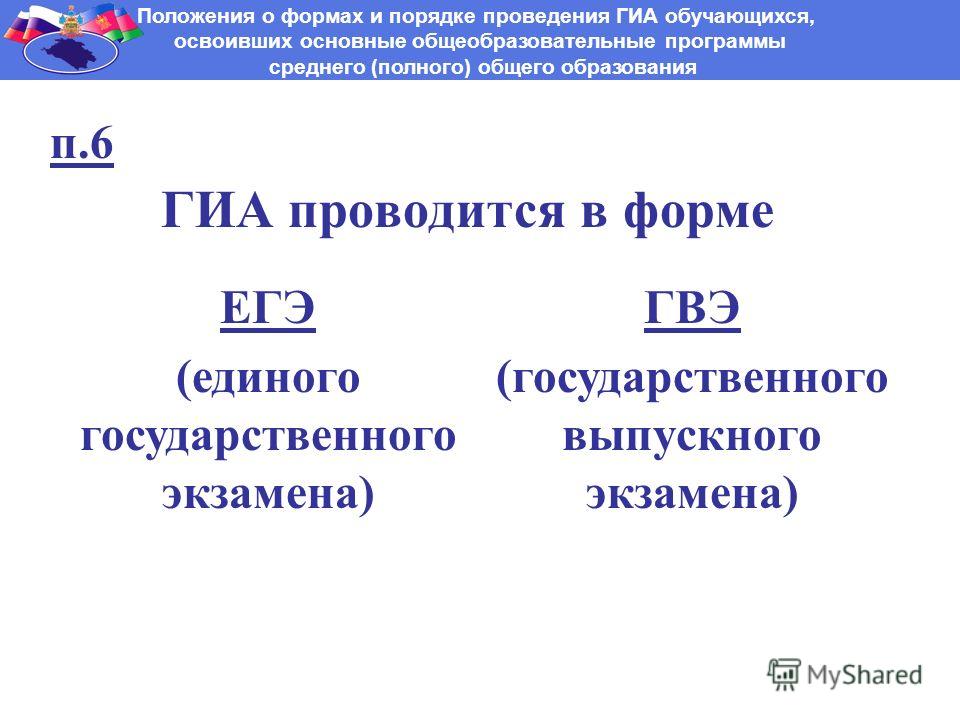 Положения о формах и порядке проведения ГИА обучающихся, освоивших основные общеобразовательные программы среднего (полного) общего образования

п.6

ГИА проводится в форме

ЕГЭ

(единого государственного экзамена)

ГВЭ

(государственного выпускного экзамена)

MyShared